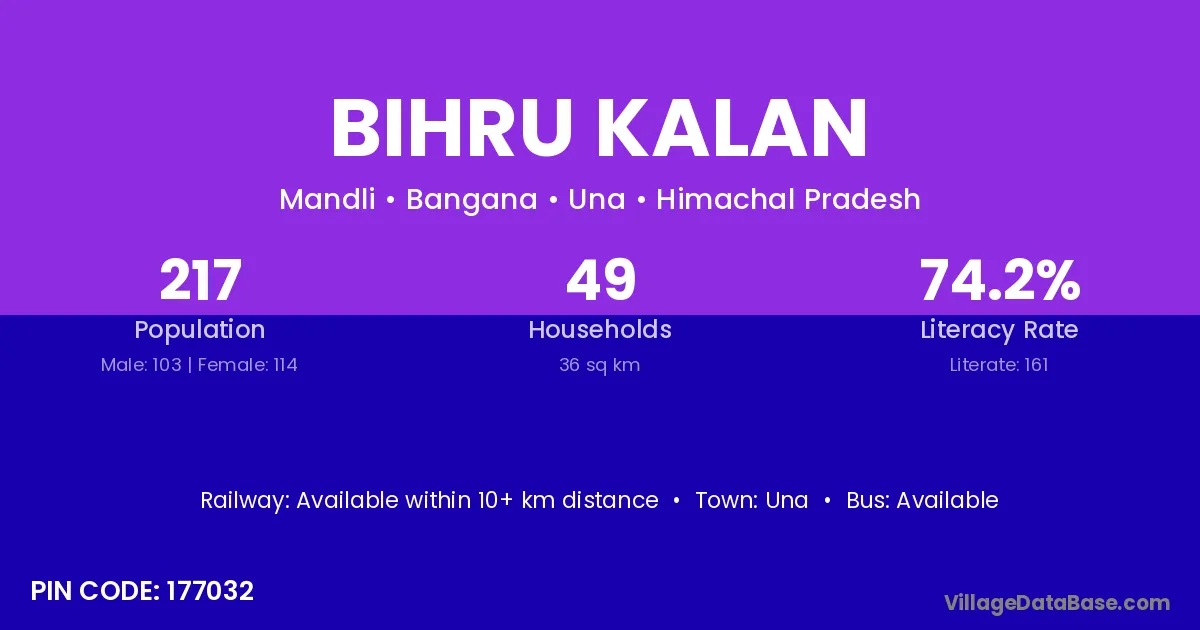 BIHRU KALAN

Mandli • Bangana • Una • Himachal Pradesh

217
Population
Male: 103 | Female: 114

49
Households
36 sq km

74.2%
Literacy Rate
Literate: 161

Railway: Available within 10+ km distance • Town: Una • Bus: Available

PIN CODE: 177032

VillageDataBase.com